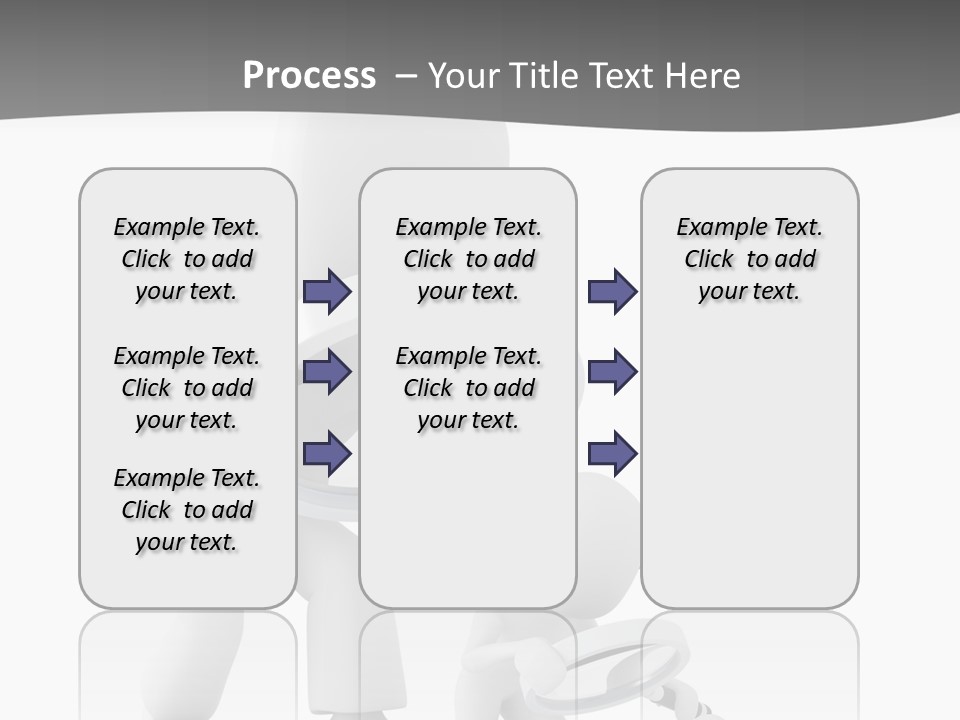 Process – Your Title Text Here

Example Text. Click to add your text.

Example Text. Click to add your text.

Example Text. Click to add your text.

Example Text. Click to add your text.

Example Text. Click to add your text.

Example Text. Click to add your text.